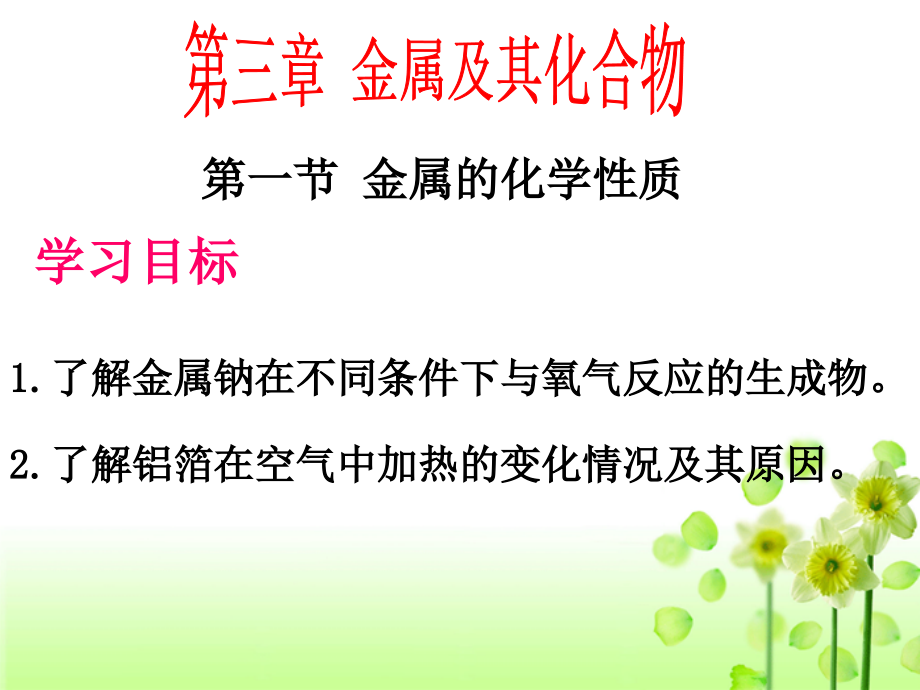 第三章 金属及其化合物

第一节 金属的化学性质

学习目标

1.了解金属钠在不同条件下与氧气反应的生成物。

2.了解铝箔在空气中加热的变化情况及其原因。